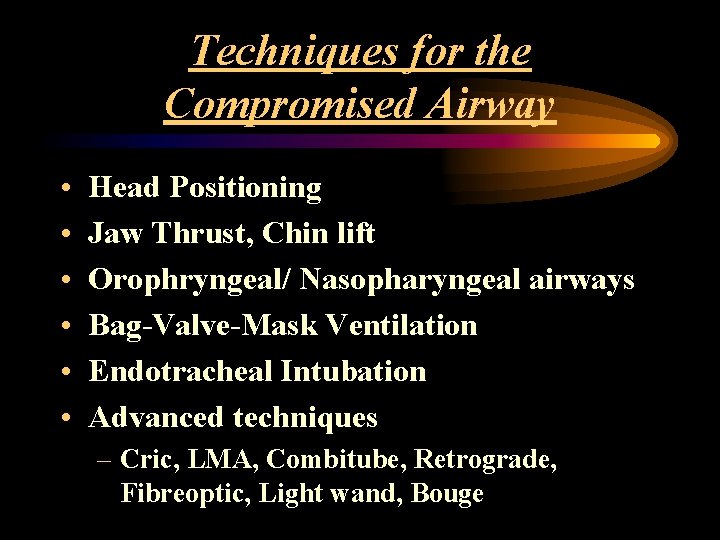 Techniques for the Compromised Airway

• Head Positioning
• Jaw Thrust, Chin lift
• Orophryngeal/ Nasopharyngeal airways
• Bag-Valve-Mask Ventilation
• Endotracheal Intubation
• Advanced techniques
– Cric, LMA, Combitube, Retrograde, Fibreoptic, Light wand, Bouge